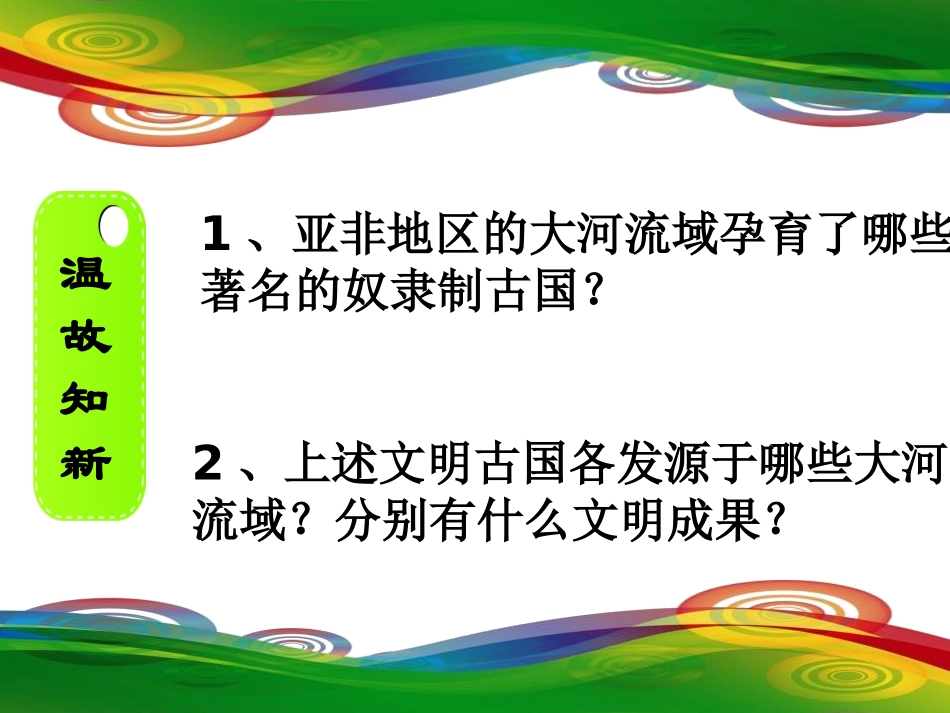 温故知新

1、亚非地区的大河流域孕育了哪些著名的奴隶制古国？

2、上述文明古国各发源于哪些大河流域？分别有什么文明成果？